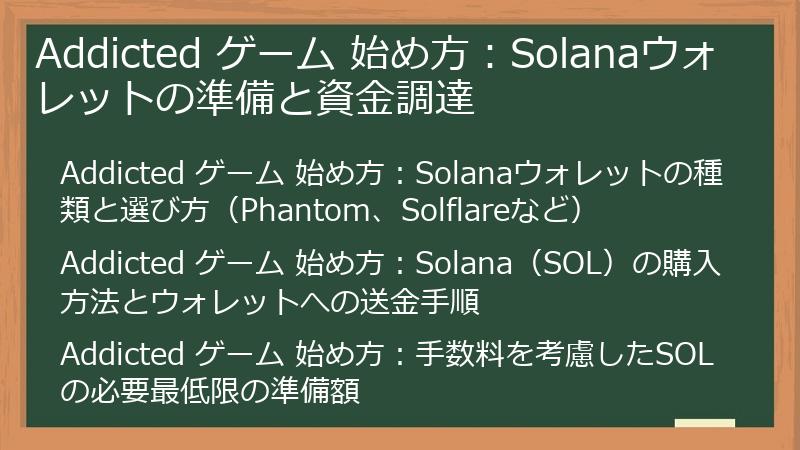 Addicted ゲーム 始め方：Solanaウォレットの準備と資金調達

Addicted ゲーム 始め方：Solanaウォレットの種類と選び方（Phantom、Solflareなど）

Addicted ゲーム 始め方：Solana（SOL）の購入方法とウォレットへの送金手順

Addicted ゲーム 始め方：手数料を考慮したSOLの必要最低限の準備額